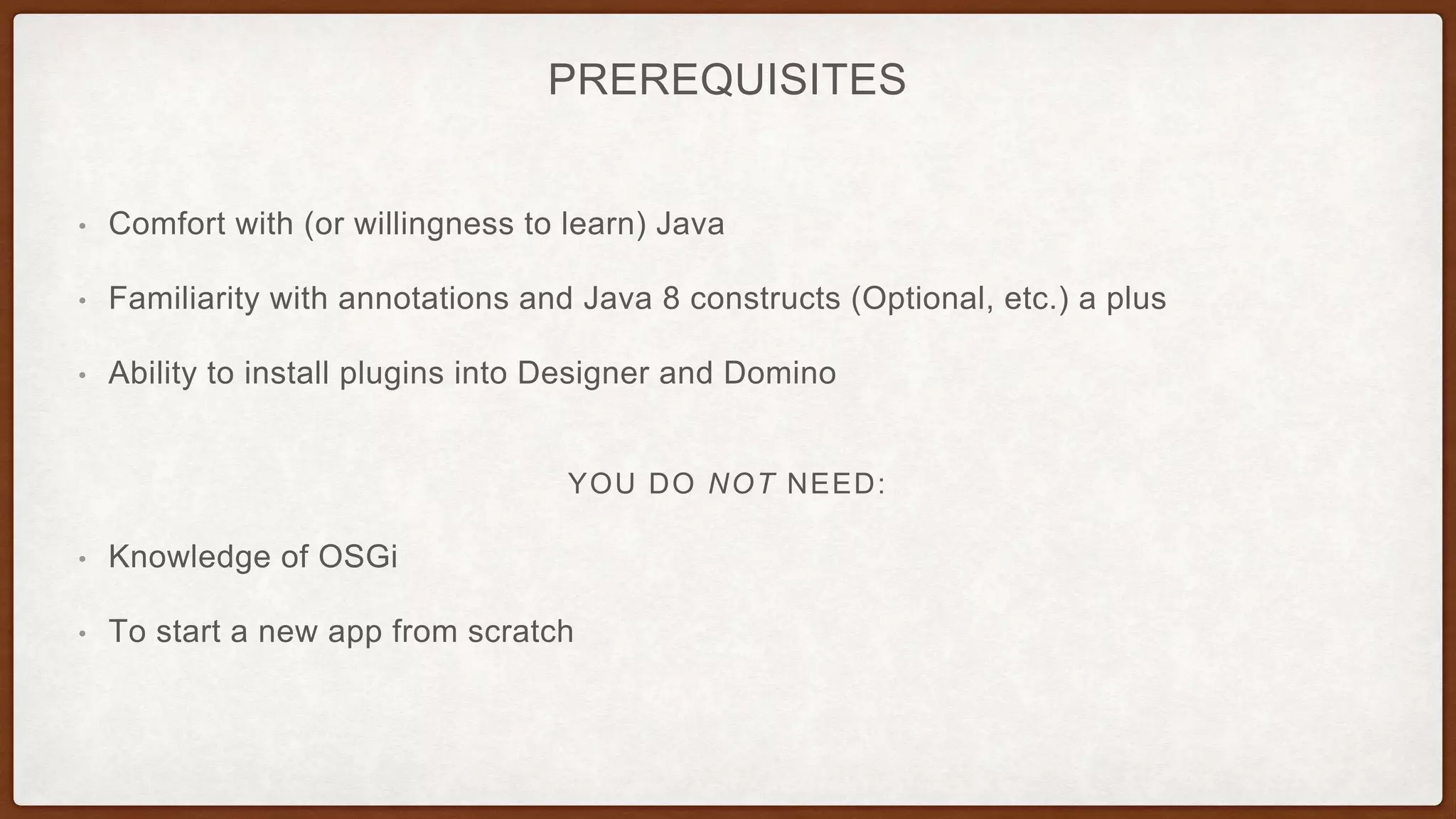 PREREQUISITES

• Comfort with (or willingness to learn) Java

• Familiarity with annotations and Java 8 constructs (Optional, etc.) a plus

• Ability to install plugins into Designer and Domino

YOU DO NOT NEED:

• Knowledge of OSGi

• To start a new app from scratch